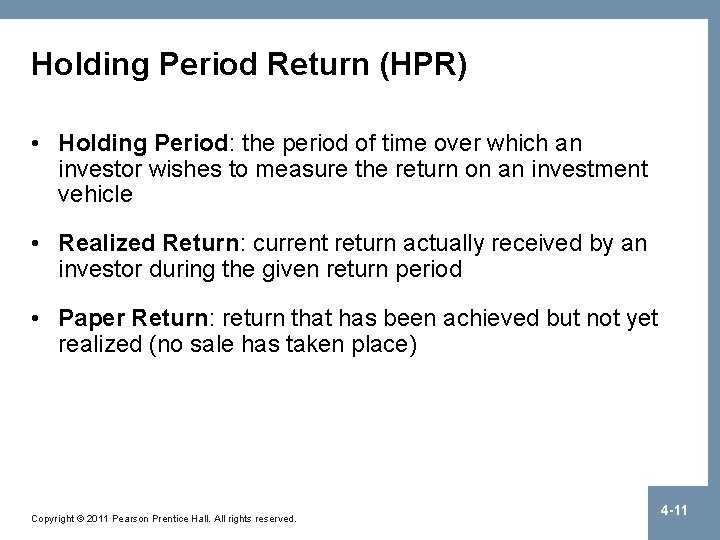 Holding Period Return (HPR)

• Holding Period: the period of time over which an investor wishes to measure the return on an investment vehicle

• Realized Return: current return actually received by an investor during the given return period

• Paper Return: return that has been achieved but not yet realized (no sale has taken place)

Copyright © 2011 Pearson Prentice Hall. All rights reserved.

4-11